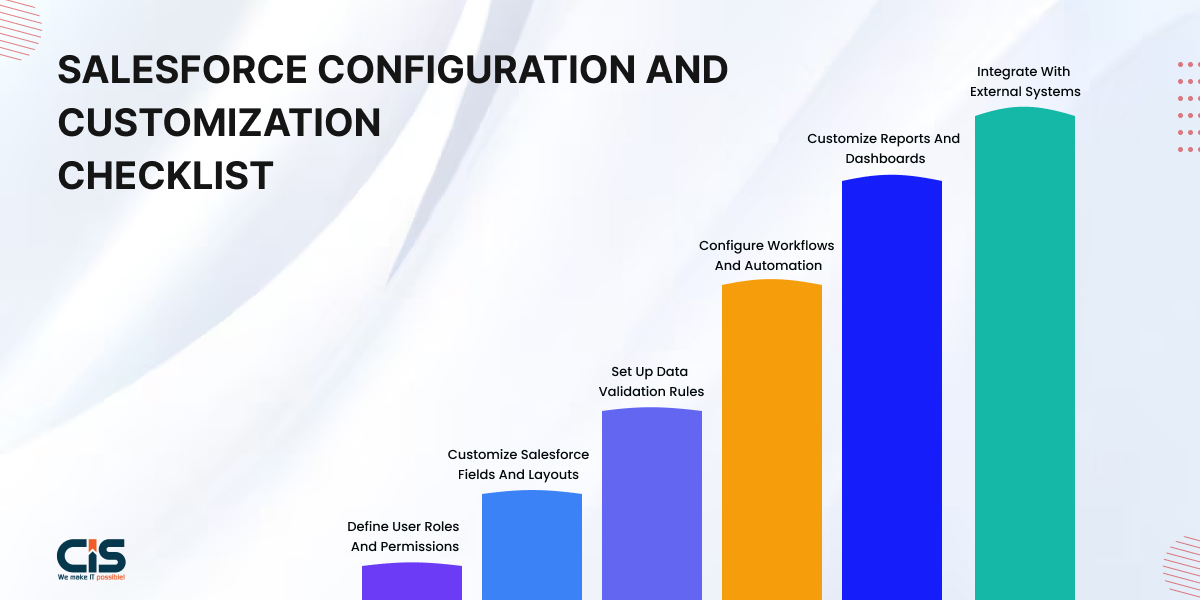 SALESFORCE CONFIGURATION AND CUSTOMIZATION CHECKLIST

Define User Roles And Permissions

Customize Salesforce Fields And Layouts

Set Up Data Validation Rules

Configure Workflows And Automation

Customize Reports And Dashboards

Integrate With External Systems

CIS
We make IT possible!